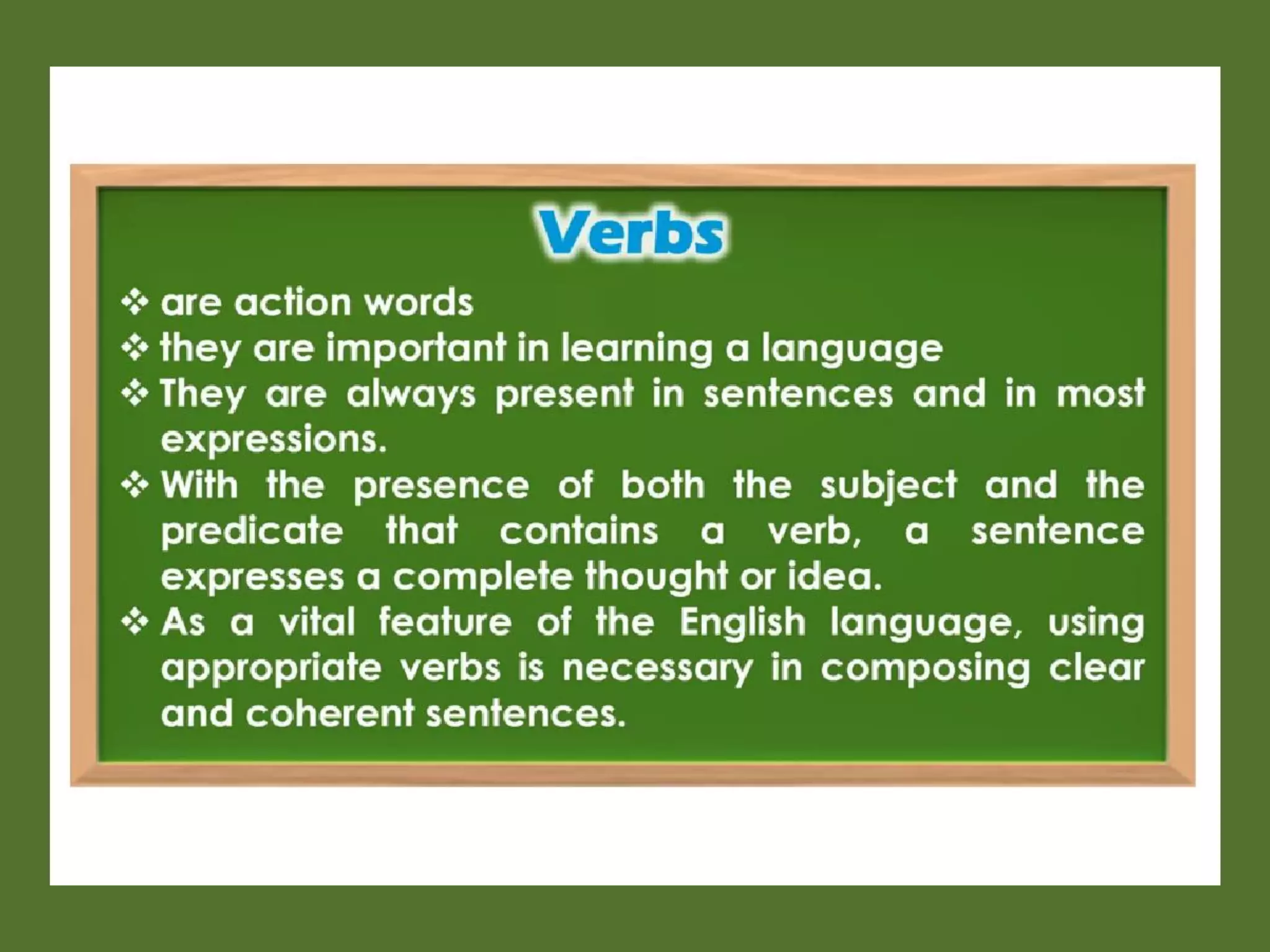 Verbs

❖ are action words
❖ they are important in learning a language
❖ They are always present in sentences and in most expressions.
❖ With the presence of both the subject and the predicate that contains a verb, a sentence expresses a complete thought or idea.
❖ As a vital feature of the English language, using appropriate verbs is necessary in composing clear and coherent sentences.